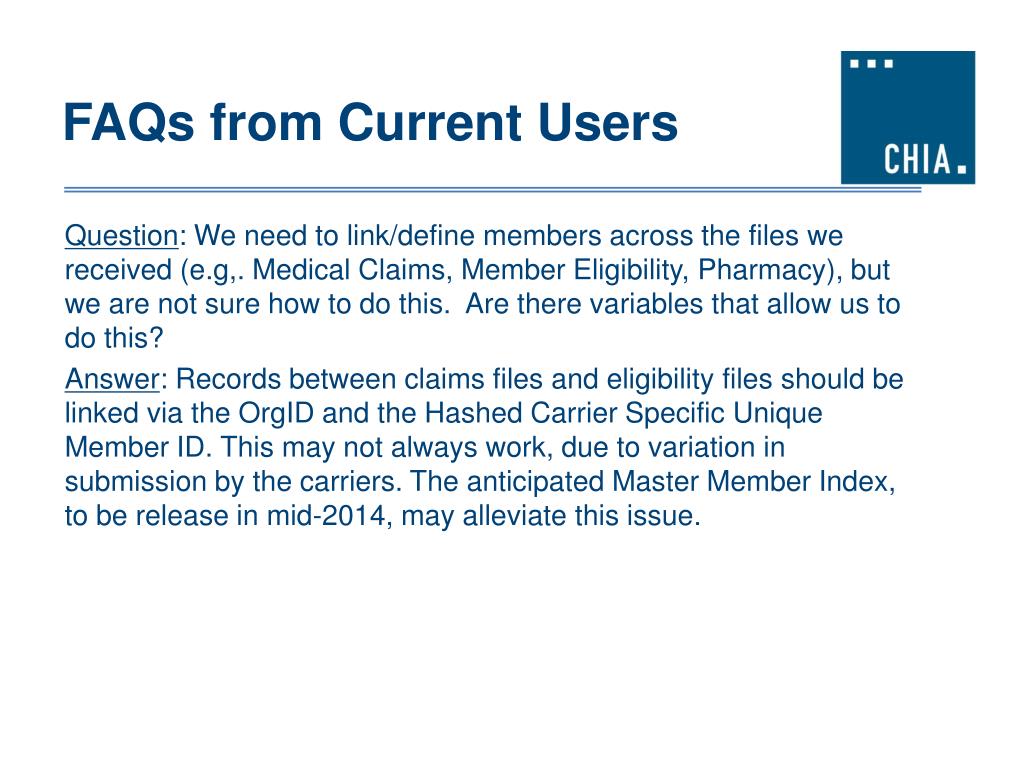 FAQs from Current Users

CHIA.

Question: We need to link/define members across the files we received (e.g,. Medical Claims, Member Eligibility, Pharmacy), but we are not sure how to do this. Are there variables that allow us to do this?

Answer: Records between claims files and eligibility files should be linked via the OrgID and the Hashed Carrier Specific Unique Member ID. This may not always work, due to variation in submission by the carriers. The anticipated Master Member Index, to be release in mid-2014, may alleviate this issue.